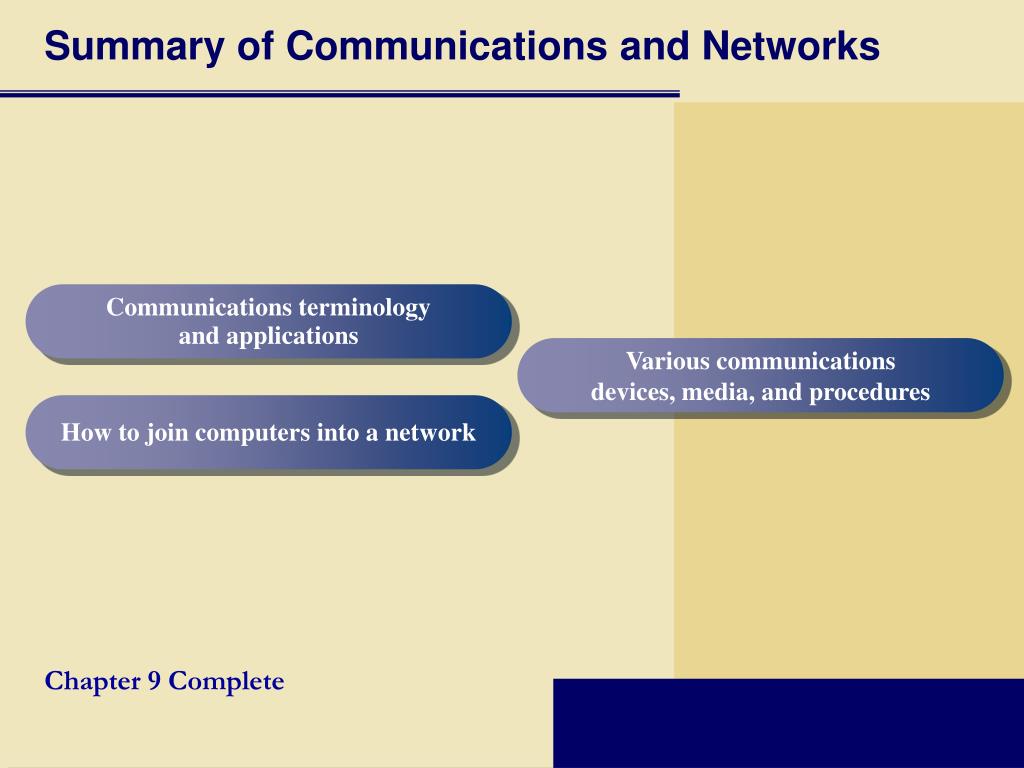 Summary of Communications and Networks

Communications terminology and applications

Various communications devices, media, and procedures

How to join computers into a network

Chapter 9 Complete